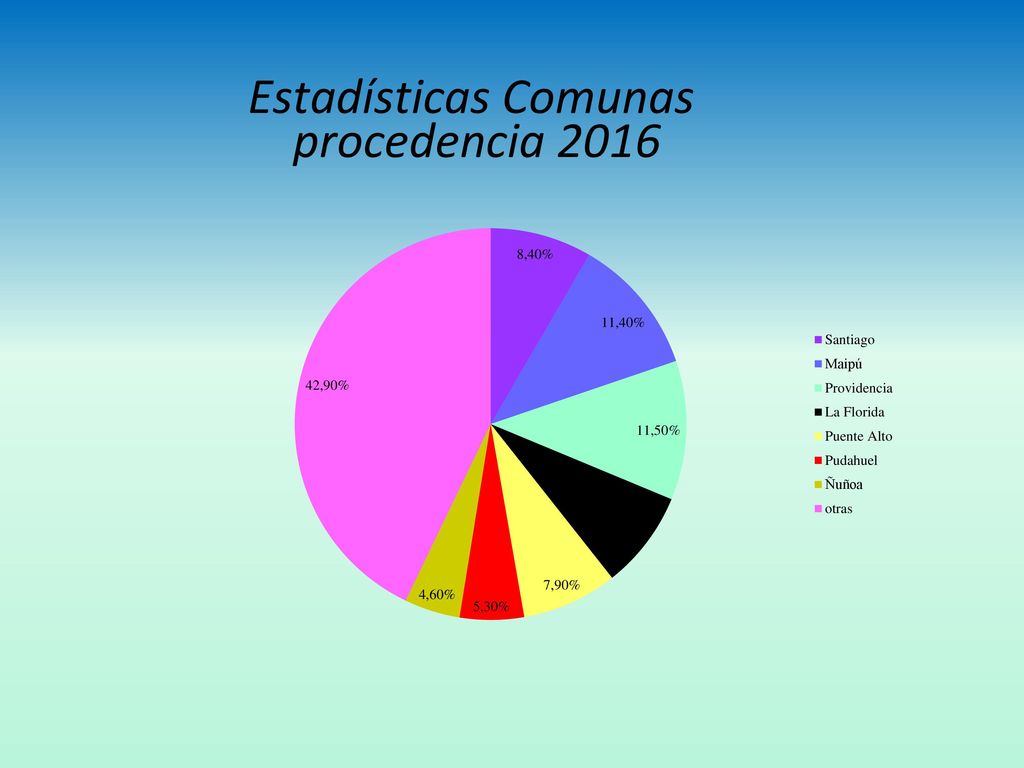 Estadísticas Comunas procedencia 2016

8,40%
11,40%
11,50%
7,90%
5,30%
4,60%
42,90%

Santiago
Maipú
Providencia
La Florida
Puente Alto
Pudahuel
Ñuñoa
otras